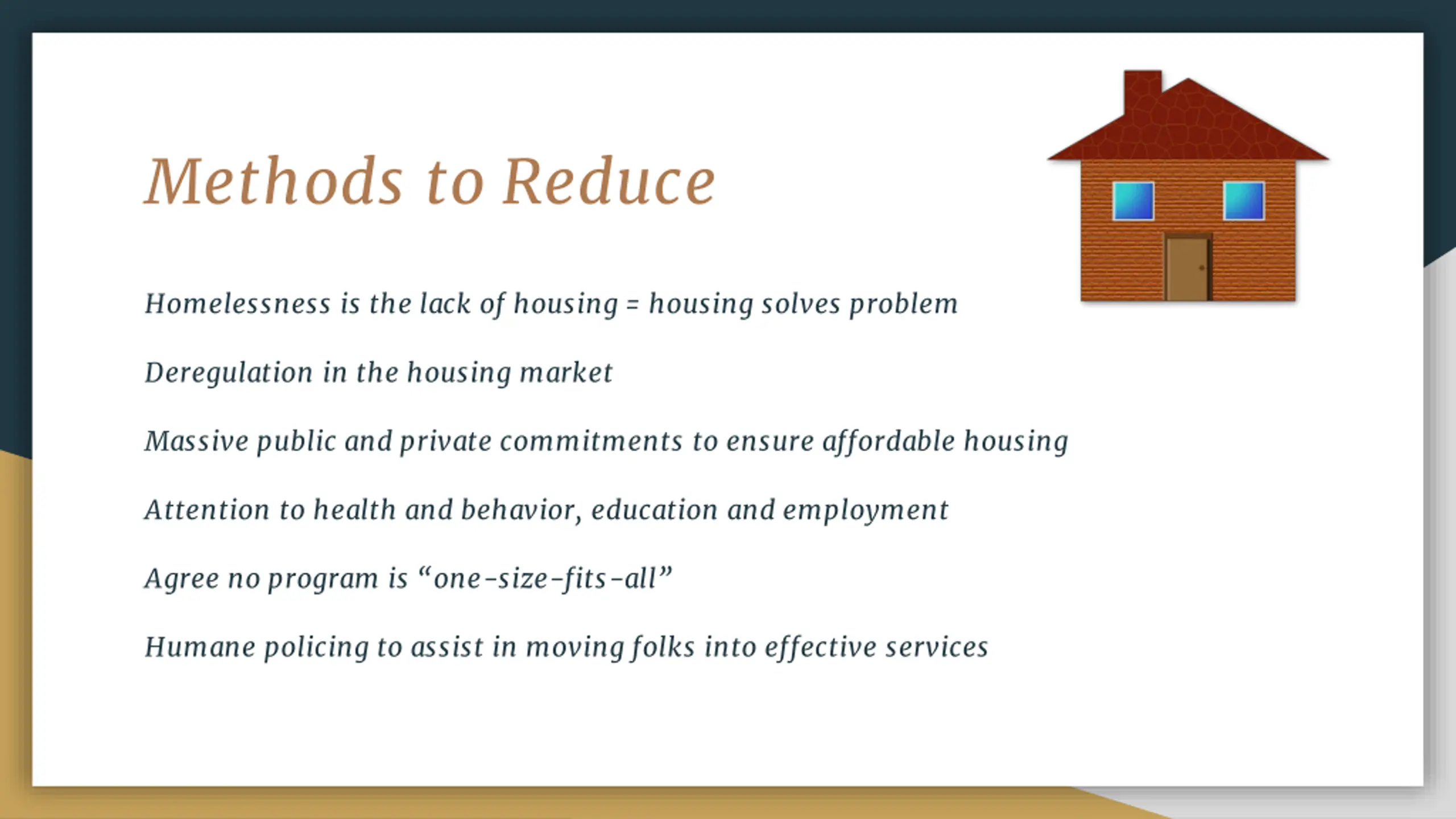 Methods to Reduce

Homelessness is the lack of housing = housing solves problem

Deregulation in the housing market

Massive public and private commitments to ensure affordable housing

Attention to health and behavior, education and employment

Agree no program is “one-size-fits-all”

Humane policing to assist in moving folks into effective services